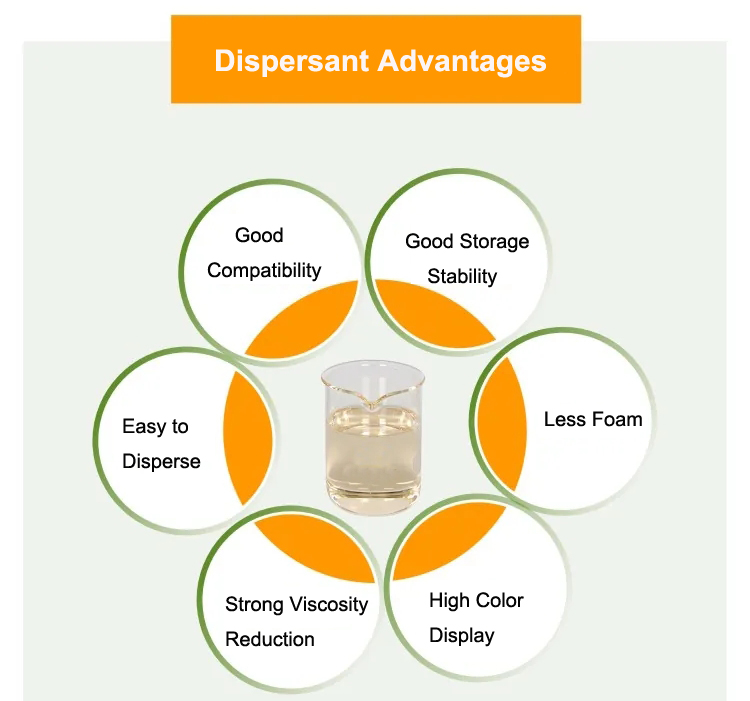 Dispersant Advantages

Good Compatibility

Good Storage Stability

Easy to Disperse

Less Foam

Strong Viscosity Reduction

High Color Display